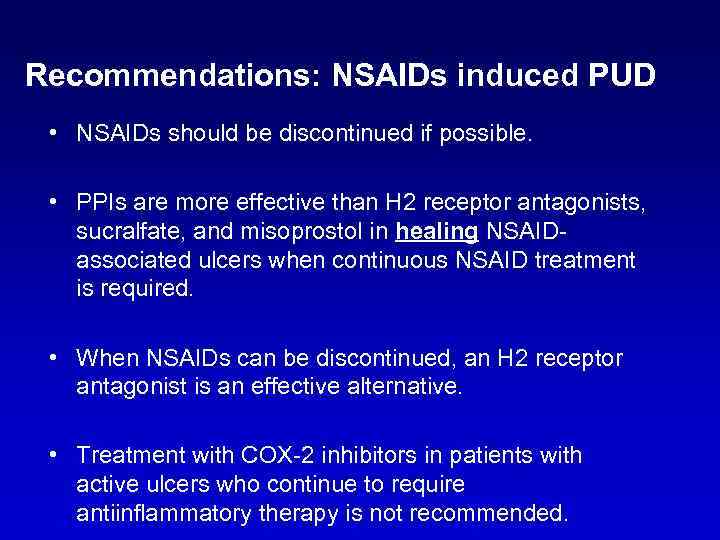 Recommendations: NSAIDs induced PUD

• NSAIDs should be discontinued if possible.

• PPIs are more effective than H2 receptor antagonists, sucralfate, and misoprostol in healing NSAID-associated ulcers when continuous NSAID treatment is required.

• When NSAIDs can be discontinued, an H2 receptor antagonist is an effective alternative.

• Treatment with COX-2 inhibitors in patients with active ulcers who continue to require antiinflammatory therapy is not recommended.